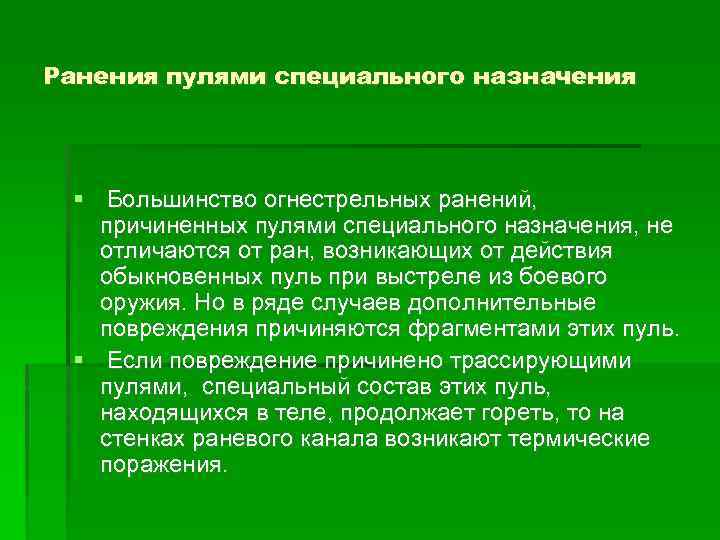 Ранения пулями специального назначения

▪ Большинство огнестрельных ранений, причиненных пулями специального назначения, не отличаются от ран, возникающих от действия обыкновенных пуль при выстреле из боевого оружия. Но в ряде случаев дополнительные повреждения причиняются фрагментами этих пуль.

▪ Если повреждение причинено трассирующими пулями, специальный состав этих пуль, находящихся в теле, продолжает гореть, то на стенках раневого канала возникают термические поражения.